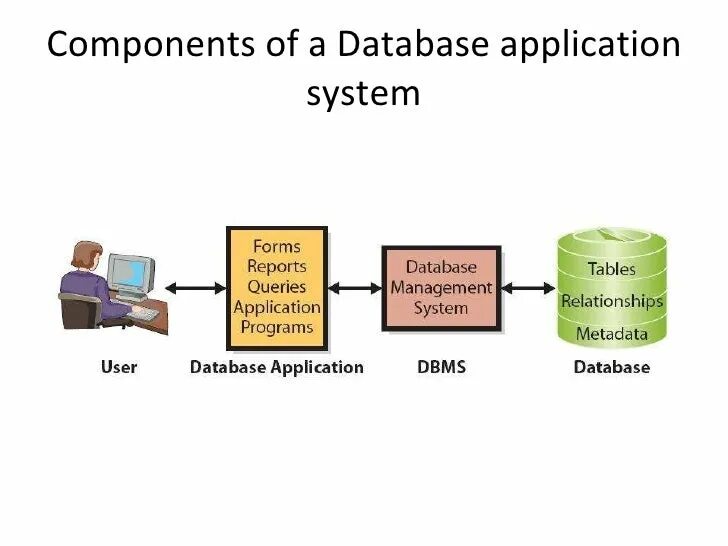 Components of a Database application system

Forms
Reports
Queries
Application
Programs

Database
Management
System

Tables
Relationships
Metadata

User

Database Application

DBMS

Database